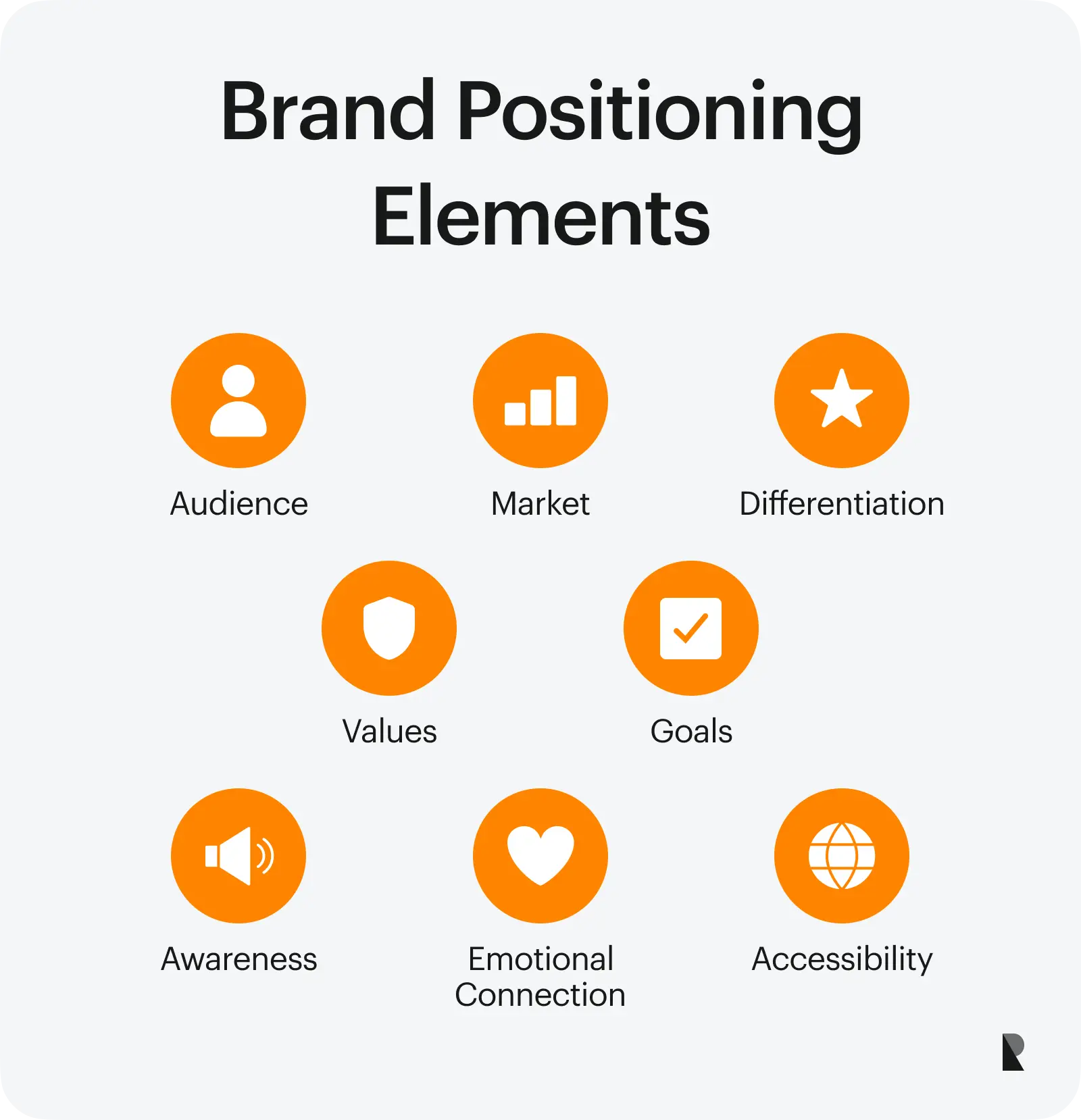 Brand Positioning Elements

Audience

Market

Differentiation

Values

Goals

Awareness

Emotional Connection

Accessibility